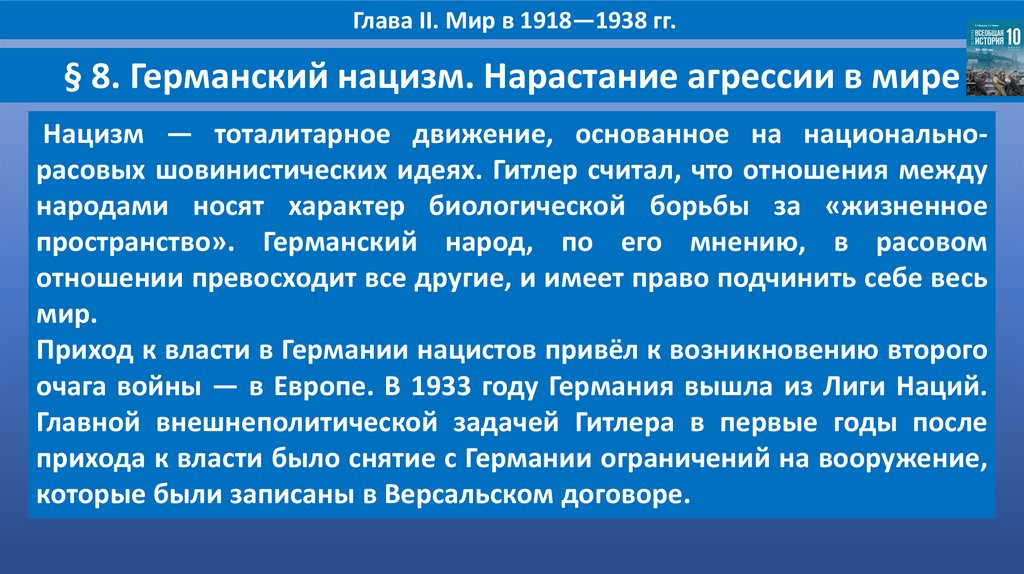 Глава II. Мир в 1918—1938 гг.

ВСЕОБЩАЯ ИСТОРИЯ 10

§ 8. Германский нацизм. Нарастание агрессии в мире

Нацизм — тоталитарное движение, основанное на национально-расовых шовинистических идеях. Гитлер считал, что отношения между народами носят характер биологической борьбы за «жизненное пространство». Германский народ, по его мнению, в расовом отношении превосходит все другие, и имеет право подчинить себе весь мир.
Приход к власти в Германии нацистов привёл к возникновению второго очага войны — в Европе. В 1933 году Германия вышла из Лиги Наций. Главной внешнеполитической задачей Гитлера в первые годы после прихода к власти было снятие с Германии ограничений на вооружение, которые были записаны в Версальском договоре.